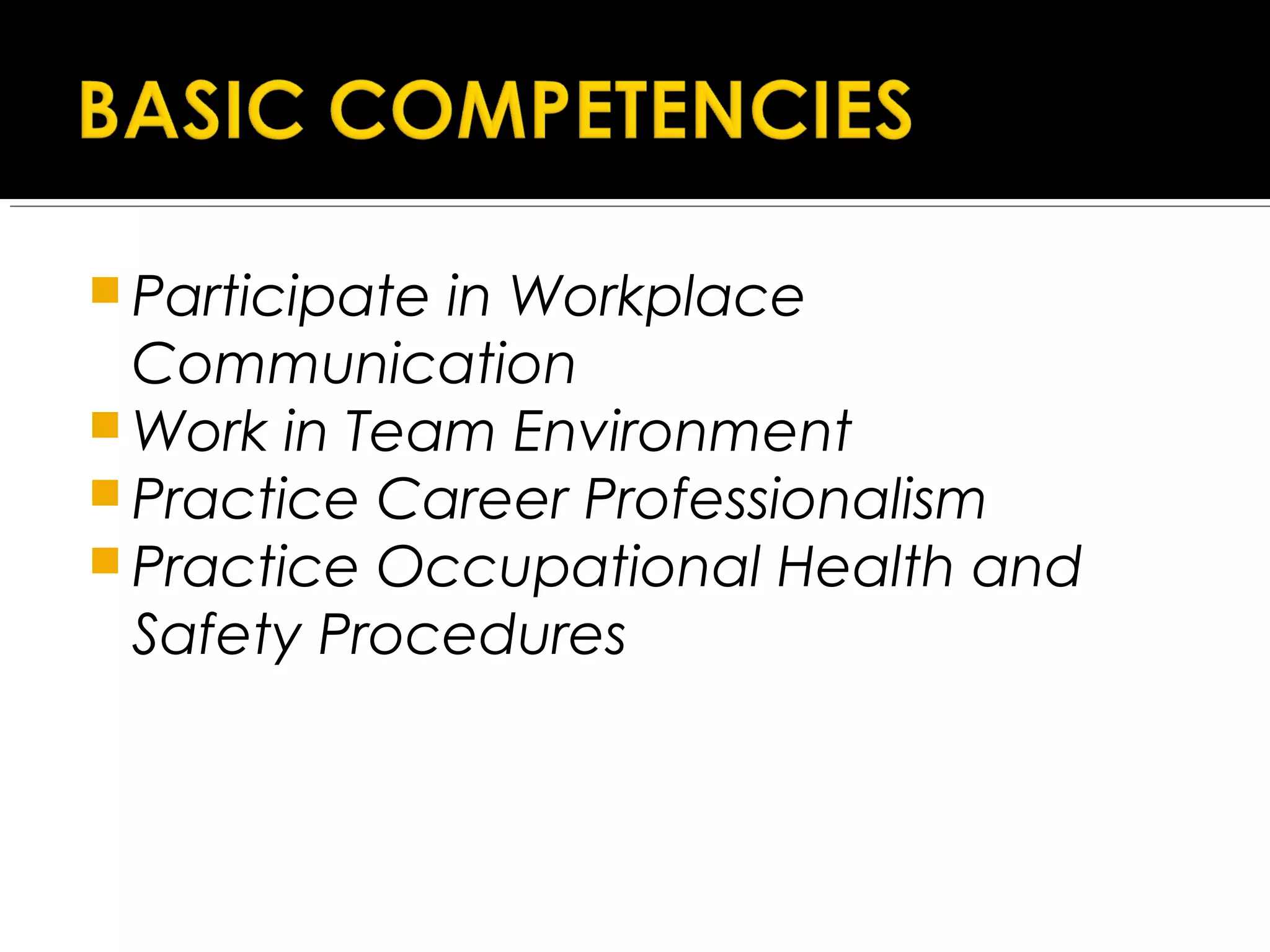 BASIC COMPETENCIES

- Participate in Workplace Communication
- Work in Team Environment
- Practice Career Professionalism
- Practice Occupational Health and Safety Procedures